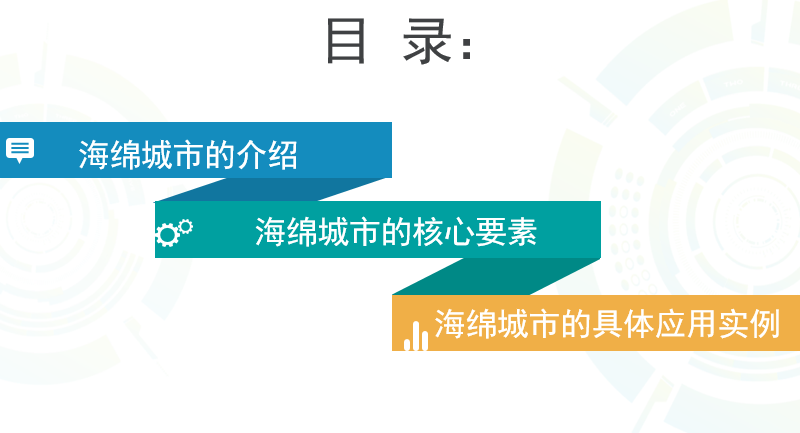 目 录:

海绵城市的介绍

海绵城市的核心要素

海绵城市的具体应用实例